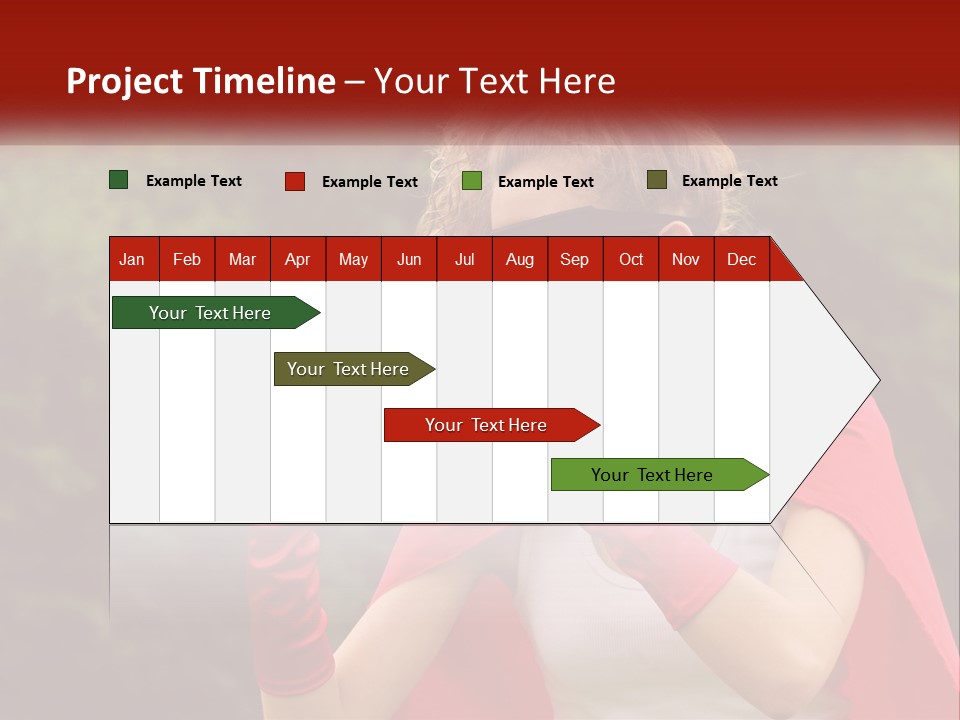 Project Timeline – Your Text Here

Example Text Example Text Example Text Example Text

| Jan | Feb | Mar | Apr | May | Jun | Jul | Aug | Sep | Oct | Nov | Dec |
|---|---|---|---|---|---|---|---|---|---|---|---|

Your Text Here

Your Text Here

Your Text Here

Your Text Here